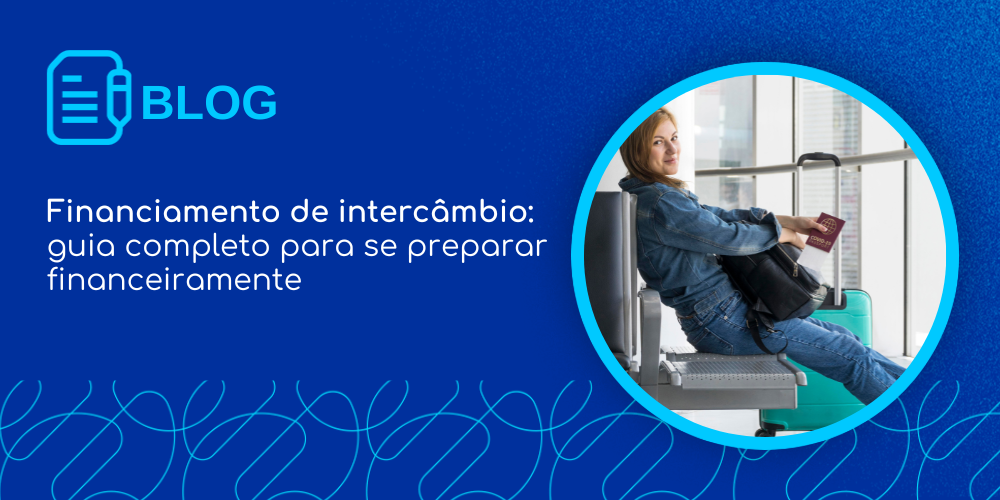 BLOG

Financiamento de intercâmbio: guia completo para se preparar financeiramente